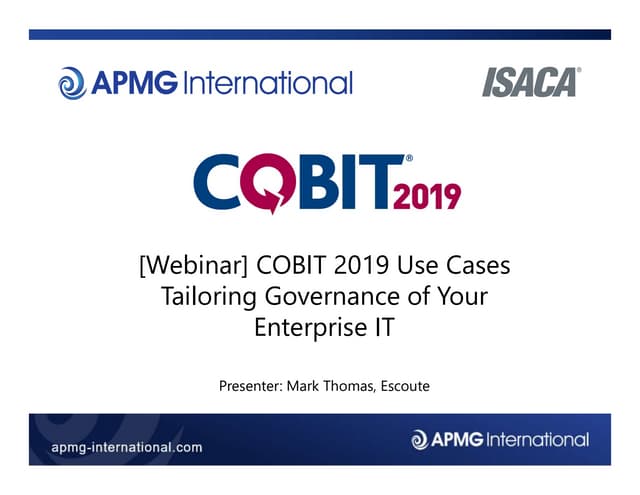 APMG International

ISACA®

COBIT® 2019

[Webinar] COBIT 2019 Use Cases Tailoring Governance of Your Enterprise IT

Presenter: Mark Thomas, Escoute

apmg-international.com

APMG International